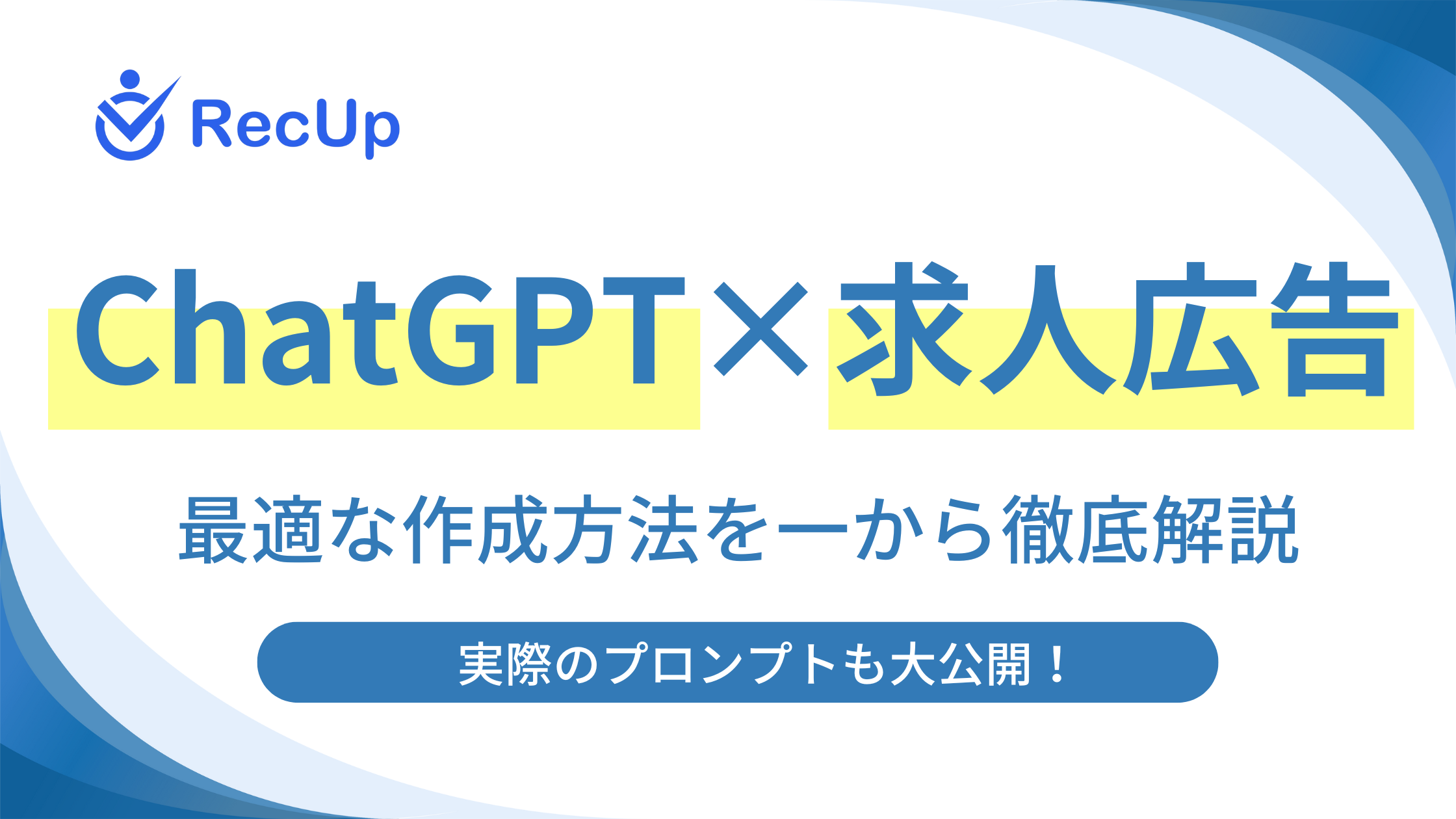 RecUp

ChatGPT×求人広告

最適な作成方法を一から徹底解説

実際のプロンプトも大公開！